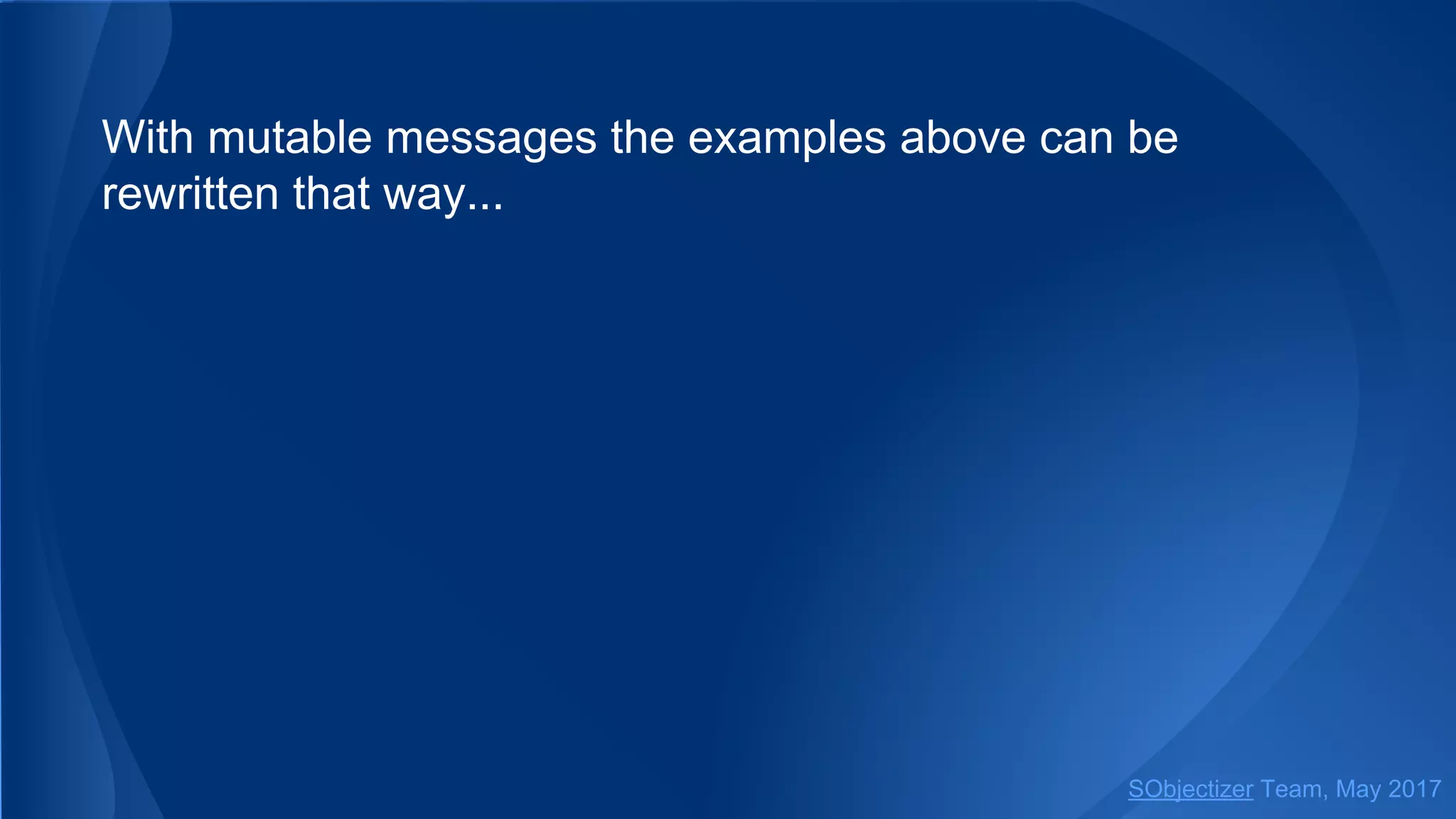 With mutable messages the examples above can be rewritten that way...

SObjectizer Team, May 2017